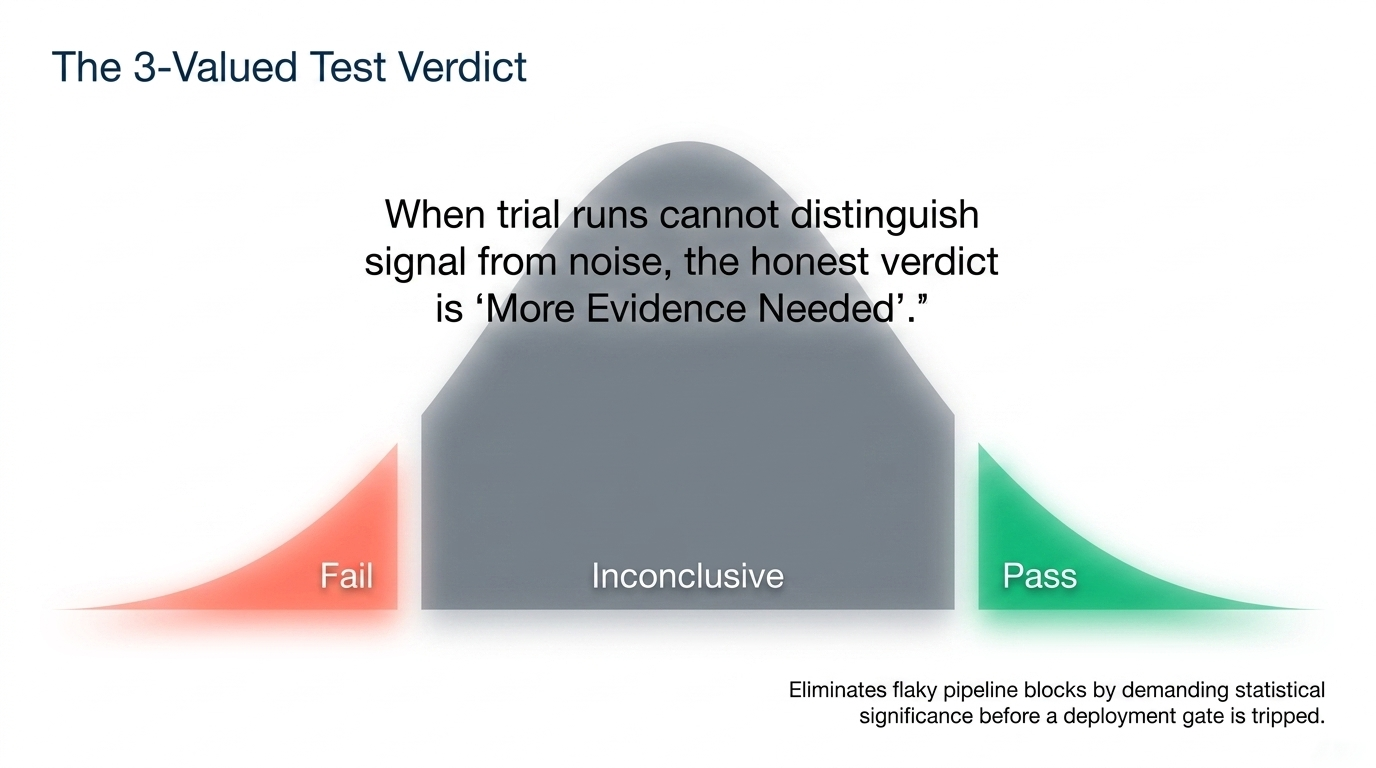 The 3-Valued Test Verdict

When trial runs cannot distinguish signal from noise, the honest verdict is ‘More Evidence Needed’.”

Fail

Inconclusive

Pass

Eliminates flaky pipeline blocks by demanding statistical significance before a deployment gate is tripped.